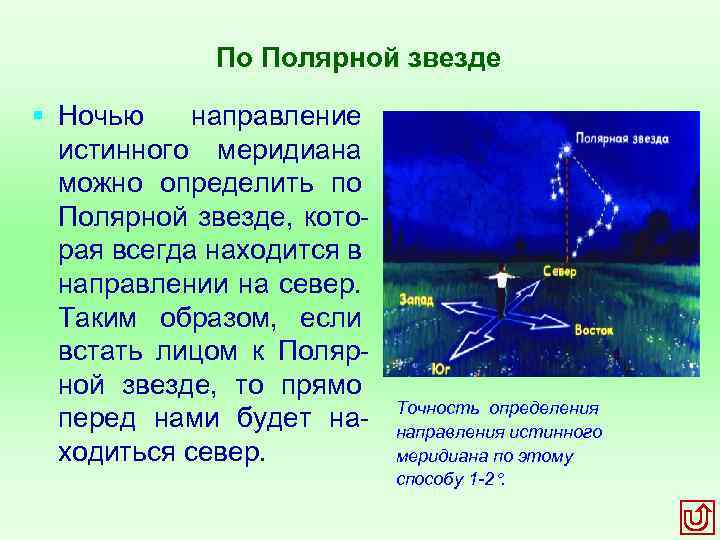 По Полярной звезде

Ночью направление истинного меридиана можно определить по Полярной звезде, которая всегда находится в направлении на север. Таким образом, если встать лицом к Полярной звезде, то прямо перед нами будет находиться север.

Полярная звезда

Север

Запад

Восток

Юг

Точность определения направления истинного меридиана по этому способу 1-2°.